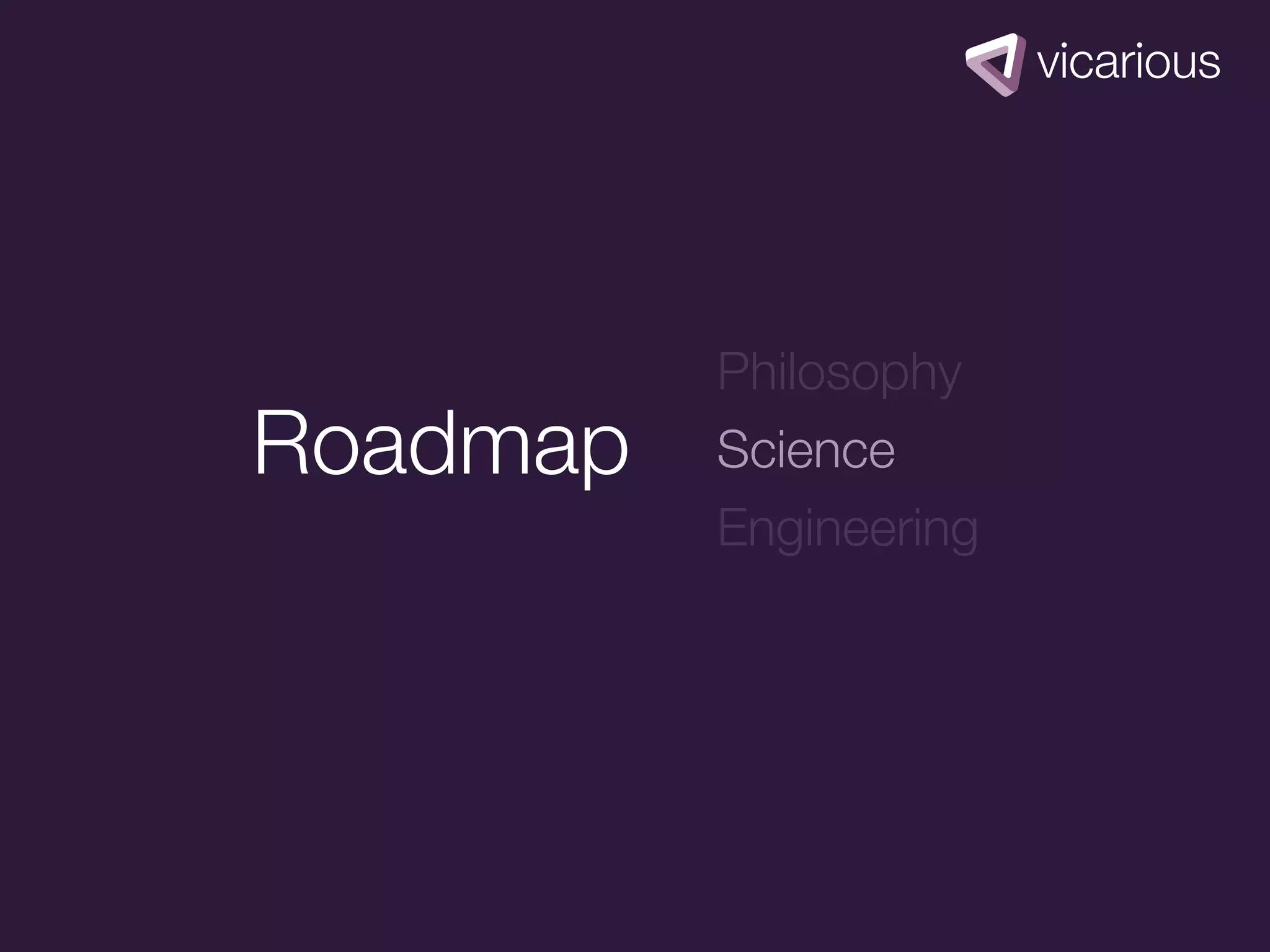 vicarious

Roadmap

Philosophy
Science
Engineering